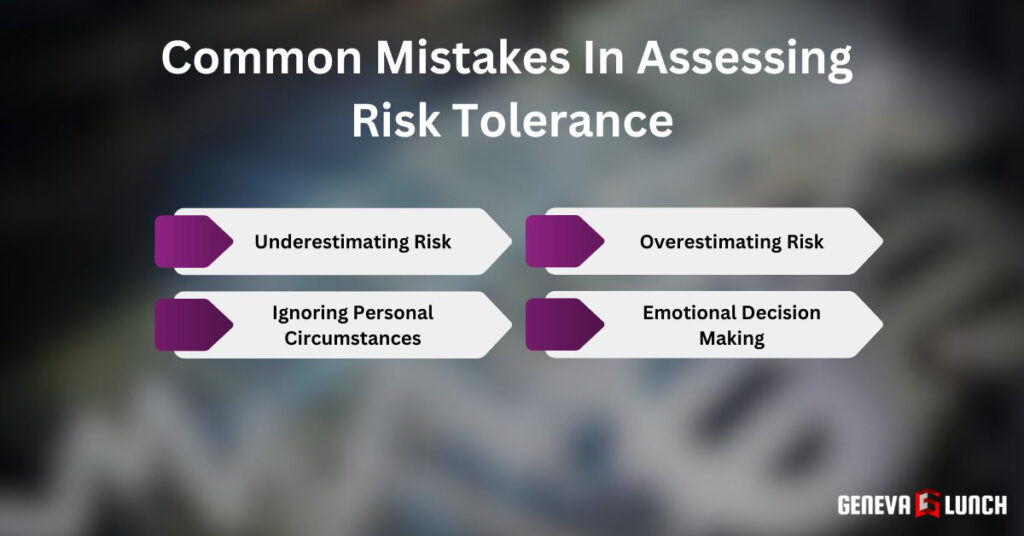 Common Mistakes In Assessing Risk Tolerance

Underestimating Risk

Overestimating Risk

Ignoring Personal Circumstances

Emotional Decision Making

GENEVA LUNCH